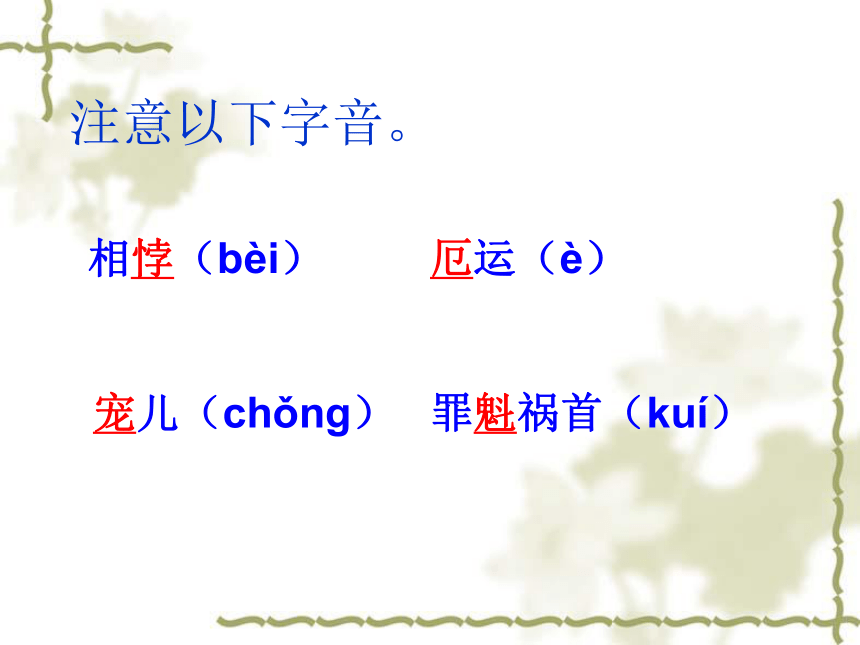 注意以下字音。

相悖（bèi）　厄运（è）

宠儿（chǒng）　罪魁祸首（kuí）